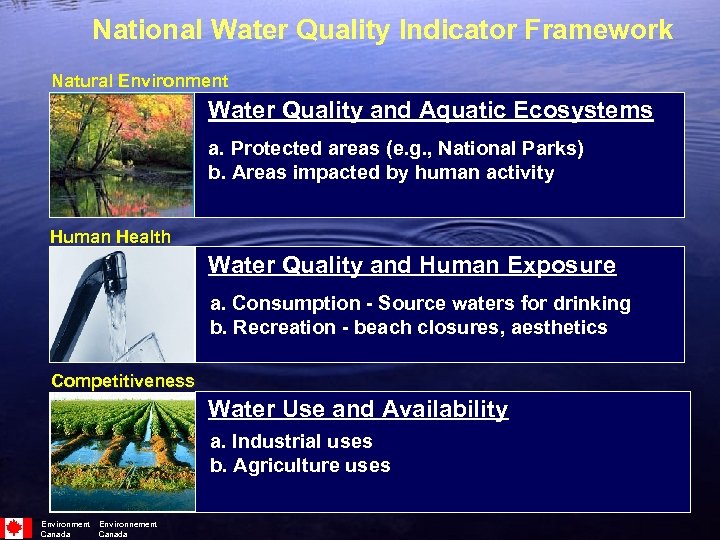 National Water Quality Indicator Framework

Natural Environment

Water Quality and Aquatic Ecosystems

a. Protected areas (e.g., National Parks)
b. Areas impacted by human activity

Human Health

Water Quality and Human Exposure

a. Consumption - Source waters for drinking
b. Recreation - beach closures, aesthetics

Competitiveness

Water Use and Availability

a. Industrial uses
b. Agriculture uses

Environment Canada Environnement Canada